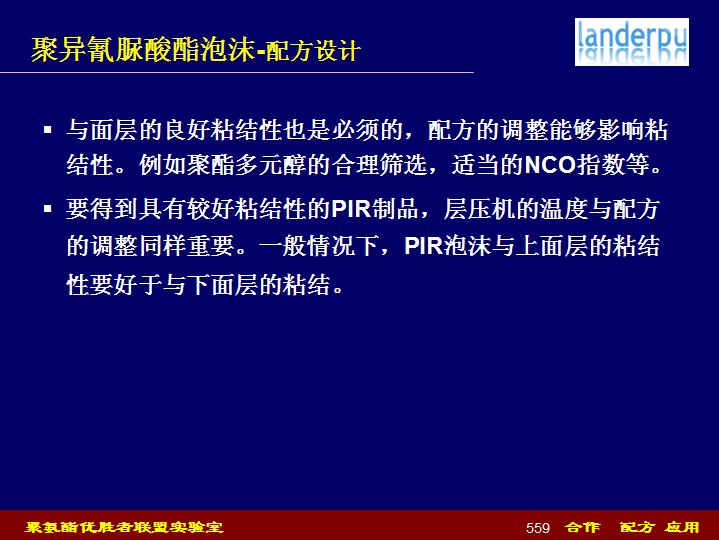 聚异氰脲酸酯泡沫-配方设计

landerpu

▪ 与面层的良好粘结性也是必须的，配方的调整能够影响粘结性。例如聚酯多元醇的合理筛选，适当的NCO指数等。

▪ 要得到具有较好粘结性的PIR制品，层压机的温度与配方的调整同样重要。一般情况下，PIR泡沫与上面层的粘结性要好于与下面层的粘结。

聚氨酯优胜者联盟实验室 559 合作 配方 应用